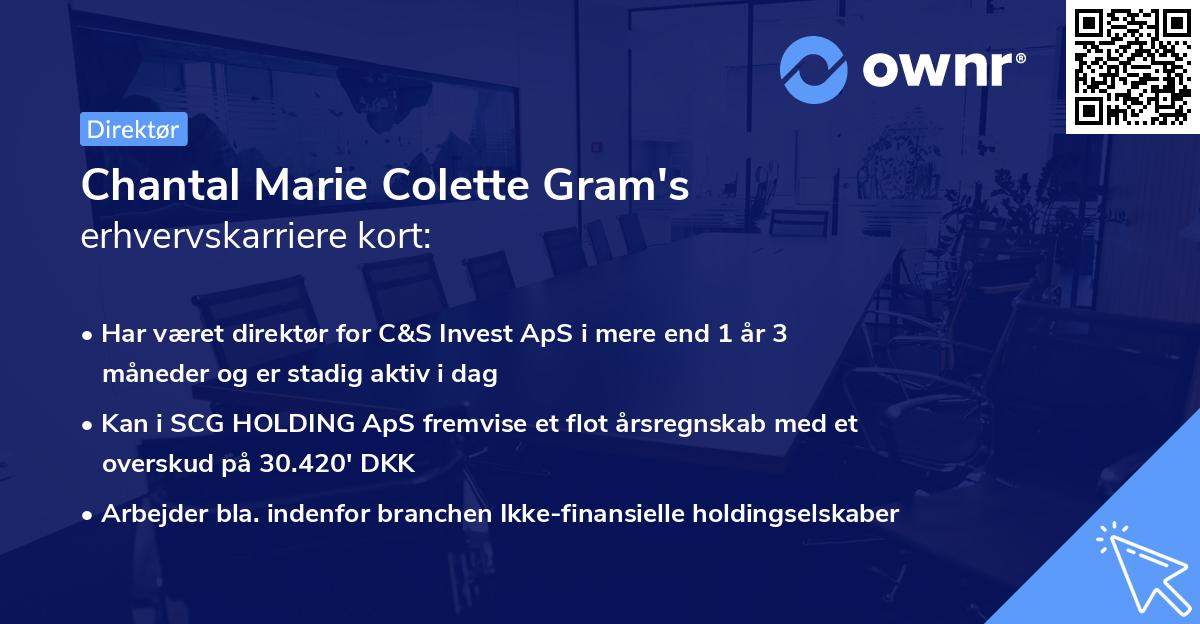 ownr®

Direktør

Chantal Marie Colette Gram's
erhvervskarriere kort:

• Har været direktør for C&S Invest ApS i mere end 1 år 3 måneder og er stadig aktiv i dag

• Kan i SCG HOLDING ApS fremvise et flot årsregnskab med et overskud på 30.420' DKK

• Arbejder bla. indenfor branchen Ikke-finansielle holdingselskaber